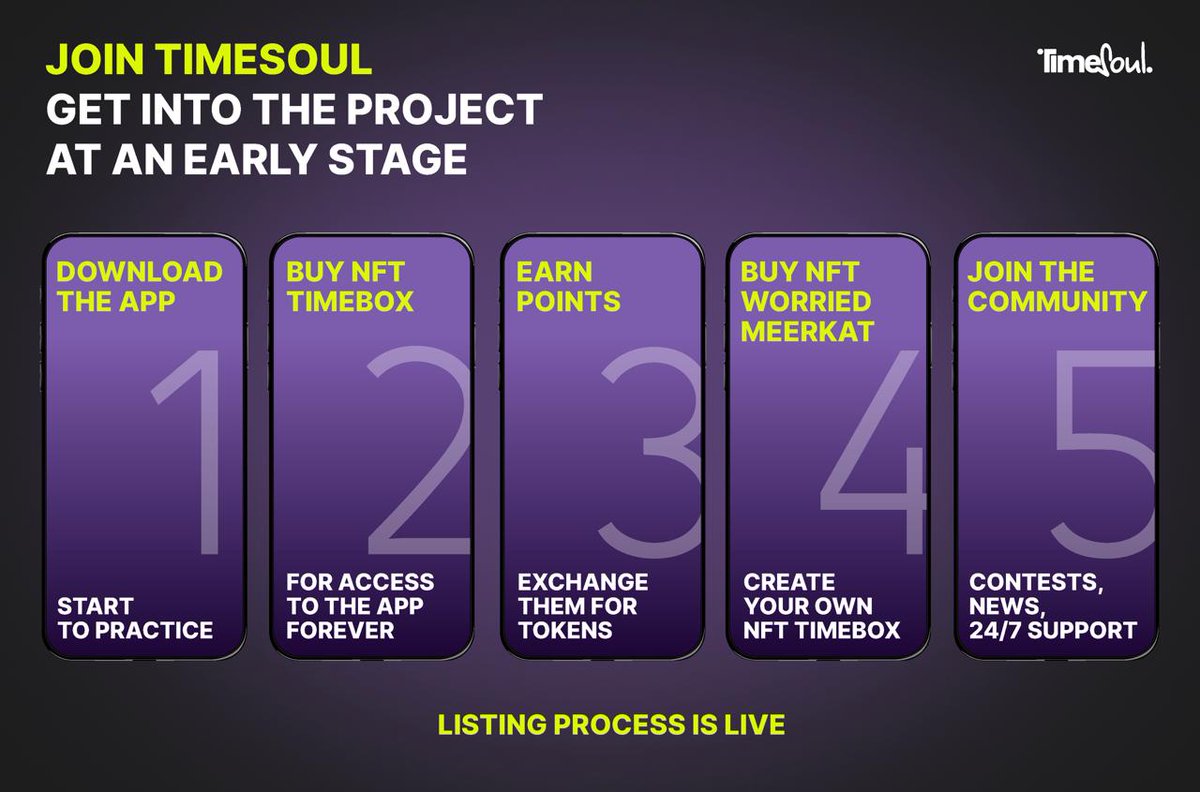 JOIN TIMESOUL
GET INTO THE PROJECT AT AN EARLY STAGE

TimeSoul.

DOWNLOAD THE APP
1
START TO PRACTICE

BUY NFT TIMEBOX
2
FOR ACCESS TO THE APP FOREVER

EARN POINTS
3
EXCHANGE THEM FOR TOKENS

BUY NFT WORRIED MEERKAT
4
CREATE YOUR OWN NFT TIMEBOX

JOIN THE COMMUNITY
5
CONTESTS, NEWS, 24/7 SUPPORT

LISTING PROCESS IS LIVE